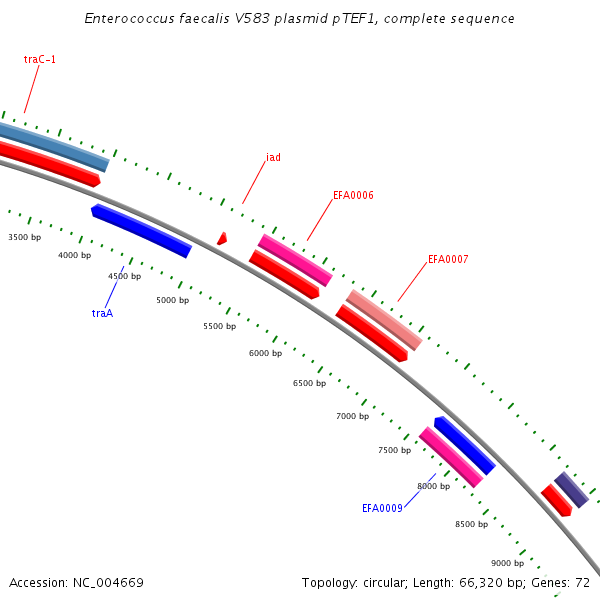 Enterococcus faecalis V583 plasmid pTEF1, complete sequence

traC-1

iad

EFA0006

EFA0007

3500 bp

4000 bp

4500 bp

traA

5000 bp

5500 bp

6000 bp

6500 bp

7000 bp

7500 bp

8000 bp

EFA0009

8500 bp

9000 bp

Accession: NC_004669

Topology: circular; Length: 66,320 bp; Genes: 72